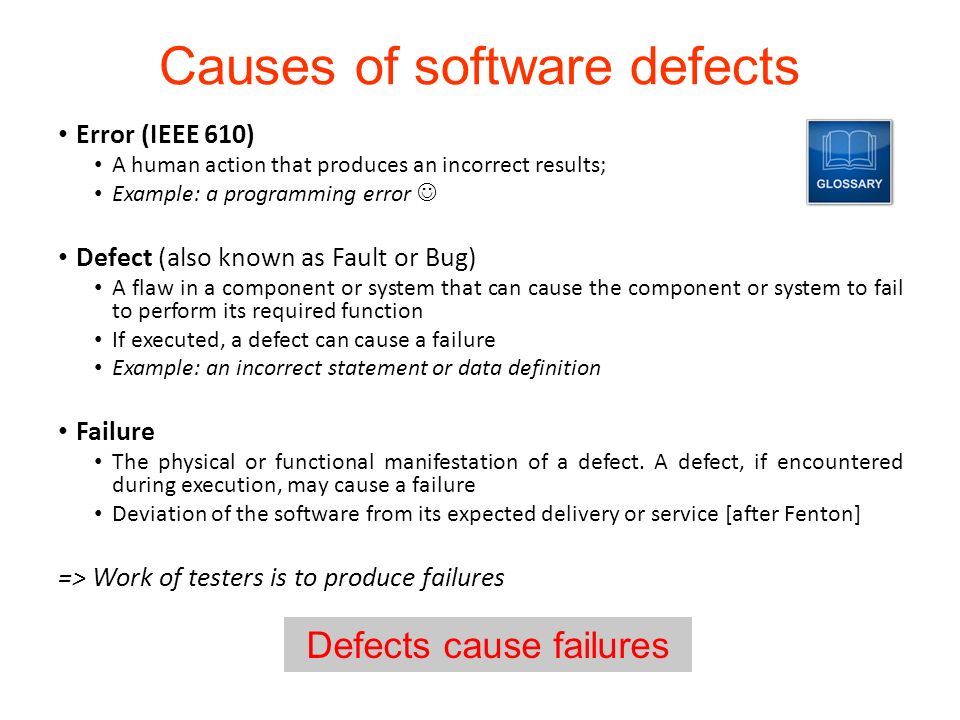 Causes of software defects

• Error (IEEE 610)
 • A human action that produces an incorrect results;
 • Example: a programming error ☺

GLOSSARY

• Defect (also known as Fault or Bug)
 • A flaw in a component or system that can cause the component or system to fail to perform its required function
 • If executed, a defect can cause a failure
 • Example: an incorrect statement or data definition

• Failure
 • The physical or functional manifestation of a defect. A defect, if encountered during execution, may cause a failure
 • Deviation of the software from its expected delivery or service [after Fenton]

=> Work of testers is to produce failures

Defects cause failures